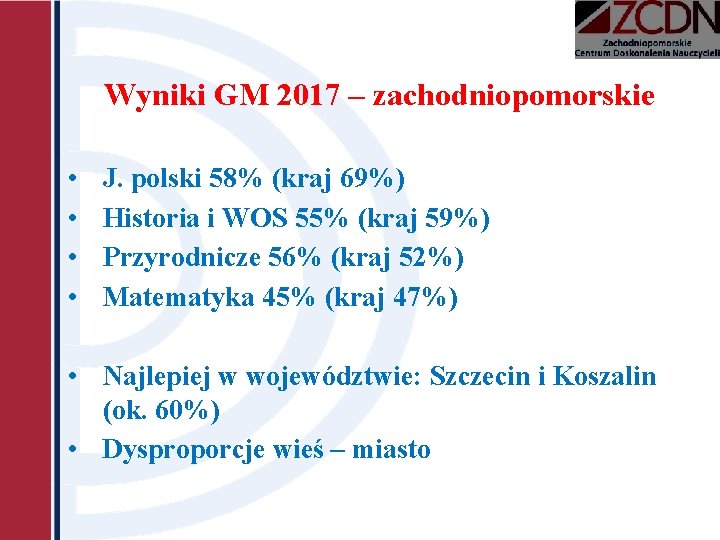 ZCDN
Zachodniopomorskie
Centrum Doskonalenia Nauczycieli

Wyniki GM 2017 – zachodniopomorskie

• J. polski 58% (kraj 69%)
• Historia i WOS 55% (kraj 59%)
• Przyrodnicze 56% (kraj 52%)
• Matematyka 45% (kraj 47%)

• Najlepiej w województwie: Szczecin i Koszalin (ok. 60%)
• Dysproporcje wieś – miasto